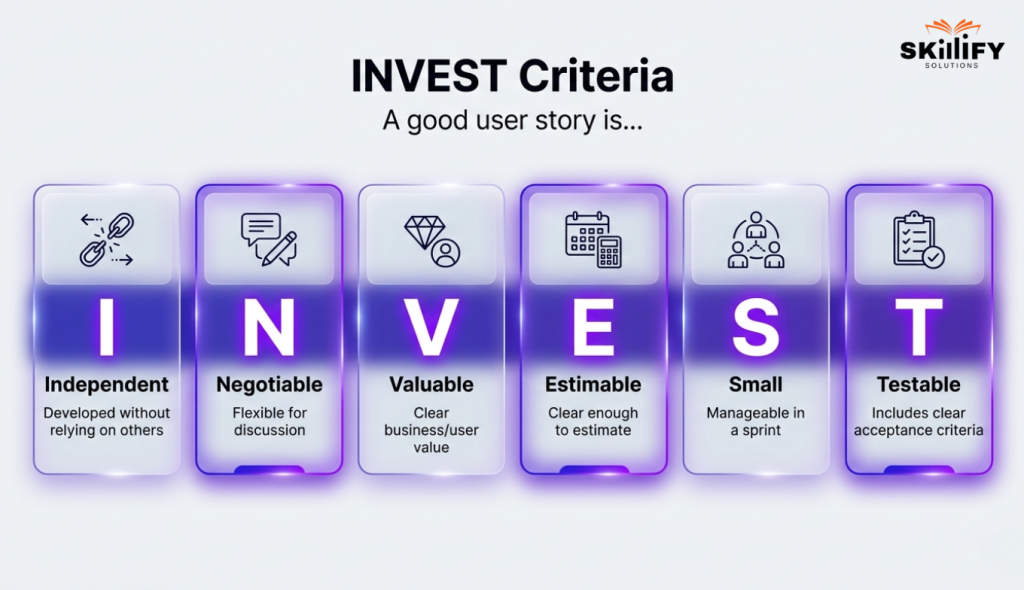 SKILLIFY
SOLUTIONS

INVEST Criteria

A good user story is...

I
Independent
Developed without relying on others

N
Negotiable
Flexible for discussion

V
Valuable
Clear business/user value

E
Estimable
Clear enough to estimate

S
Small
Manageable in a sprint

T
Testable
Includes clear acceptance criteria